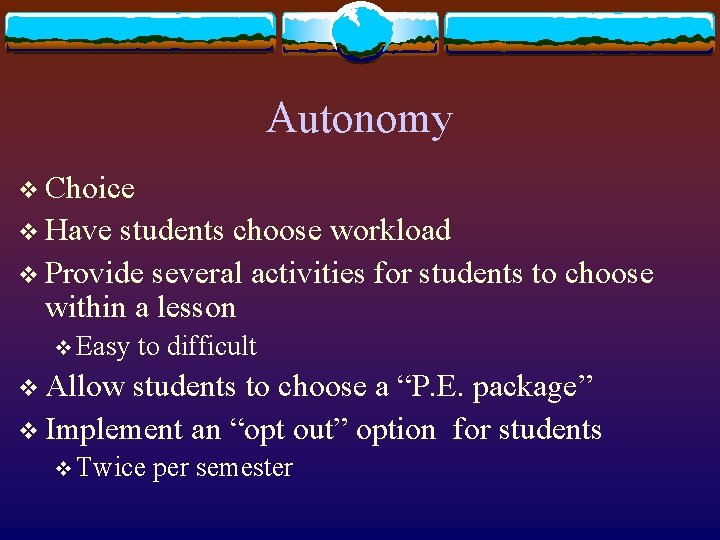 Autonomy

❖ Choice
❖ Have students choose workload
❖ Provide several activities for students to choose within a lesson
❖ Easy to difficult
❖ Allow students to choose a “P.E. package”
❖ Implement an “opt out” option for students
❖ Twice per semester